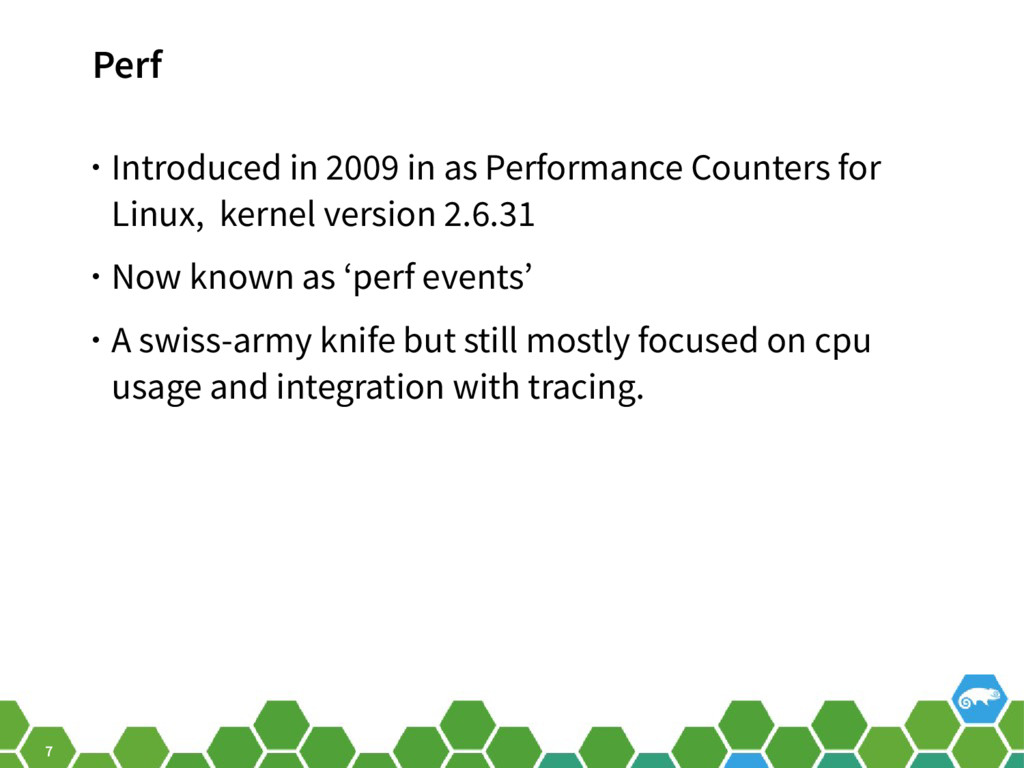 Perf

• Introduced in 2009 in as Performance Counters for Linux,  kernel version 2.6.31

• Now known as ‘perf events’

• A swiss-army knife but still mostly focused on cpu usage and integration with tracing.

7